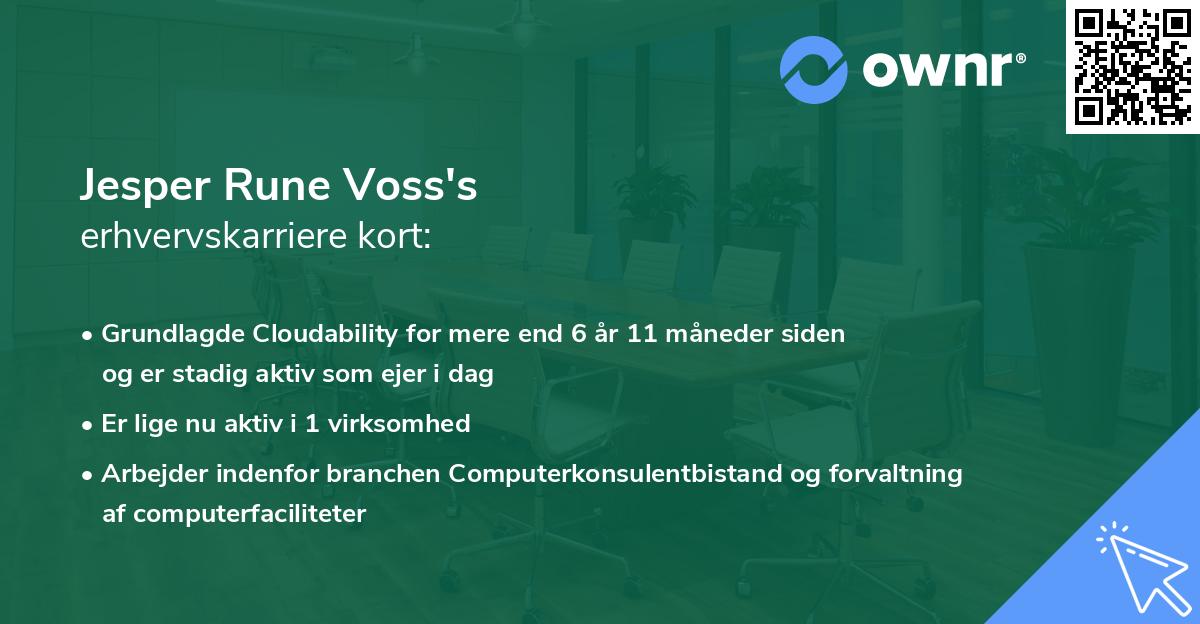 ownr®

Jesper Rune Voss's
erhvervskarriere kort:

• Grundlagde Cloudability for mere end 6 år 11 måneder siden og er stadig aktiv som ejer i dag

• Er lige nu aktiv i 1 virksomhed

• Arbejder indenfor branchen Computerkonsulentbistand og forvaltning af computerfaciliteter